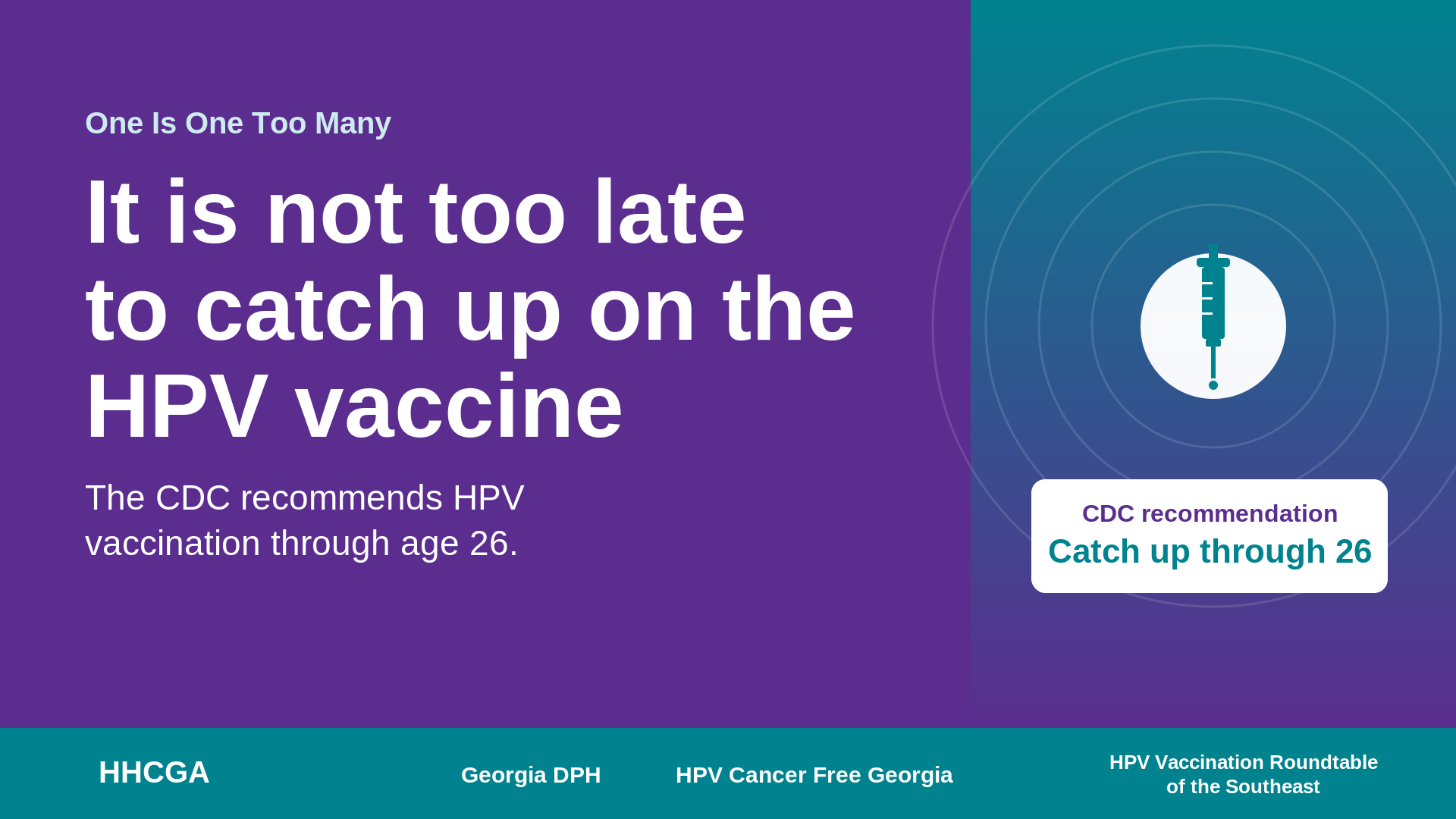 One Is One Too Many

It is not too late to catch up on the HPV vaccine

The CDC recommends HPV vaccination through age 26.

CDC recommendation
Catch up through 26

HHCGA

Georgia DPH

HPV Cancer Free Georgia

HPV Vaccination Roundtable of the Southeast